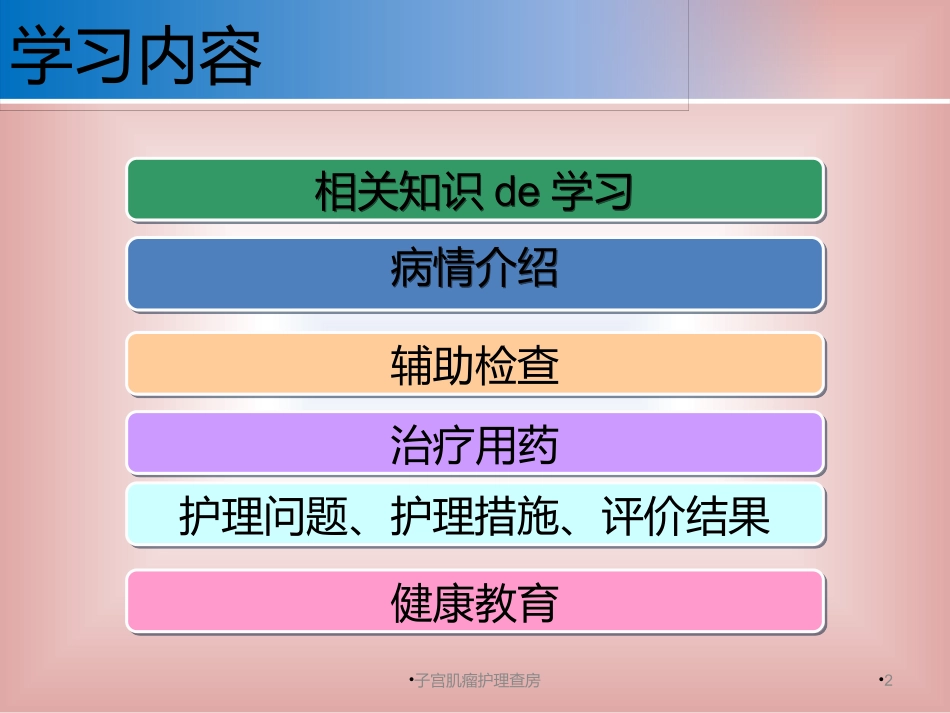 学习内容

相关知识 de 学习

病情介绍

辅助检查

治疗用药

护理问题、护理措施、评价结果

健康教育

•子宫肌瘤护理查房

•2